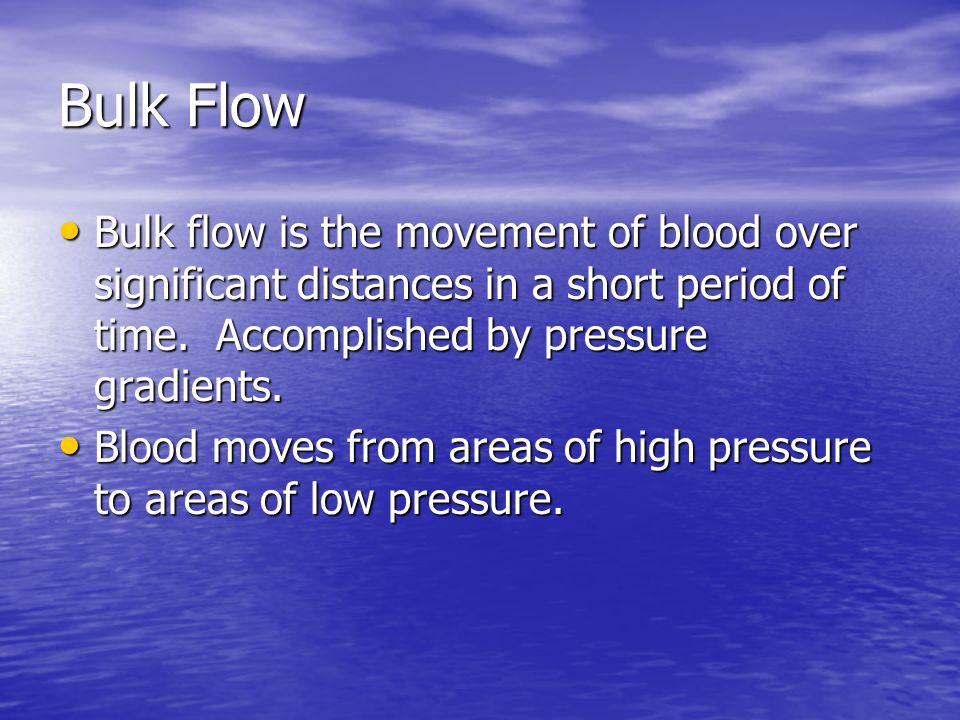 Bulk Flow

• Bulk flow is the movement of blood over significant distances in a short period of time.  Accomplished by pressure gradients.
• Blood moves from areas of high pressure to areas of low pressure.